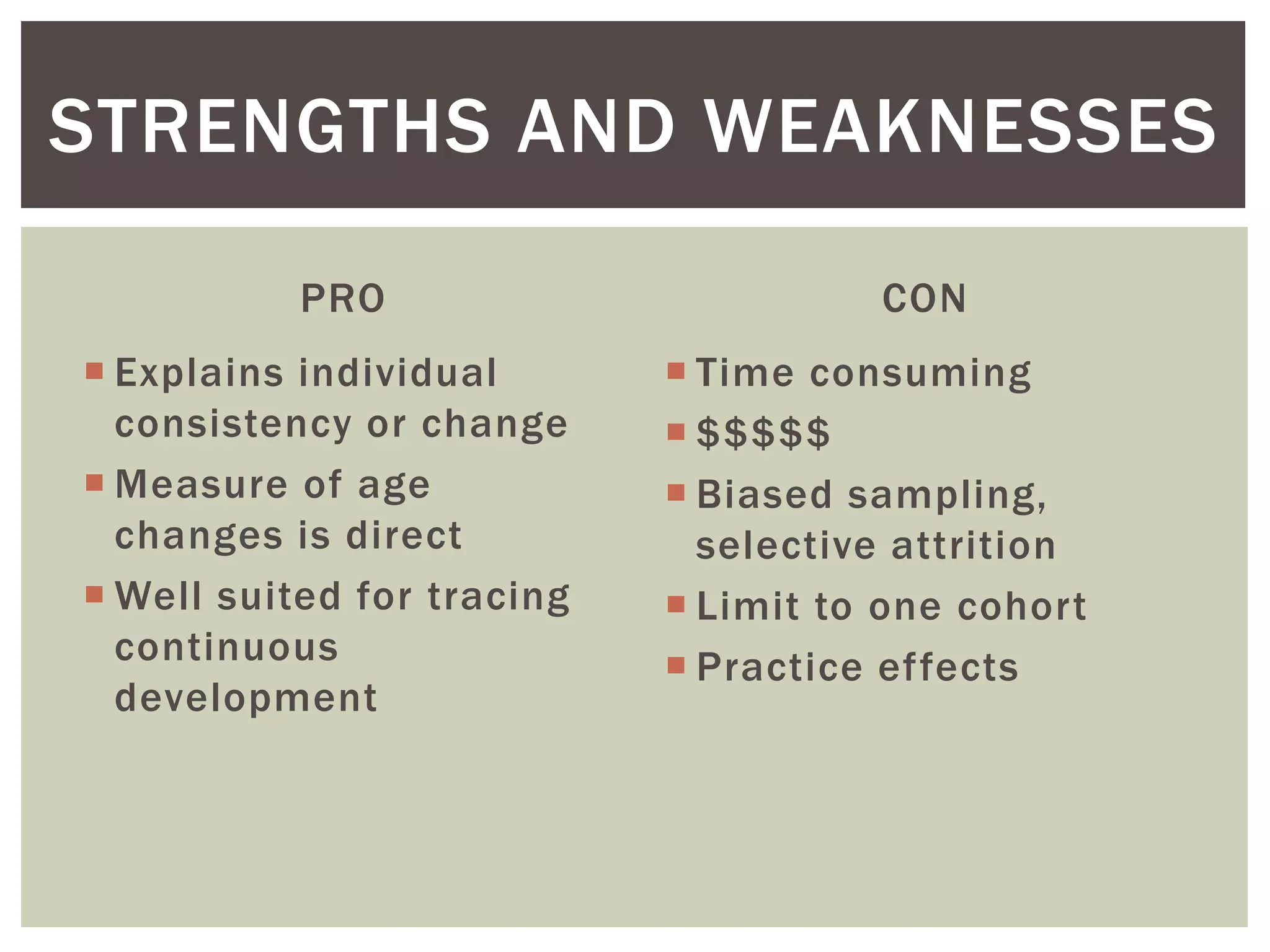 STRENGTHS AND WEAKNESSES

PRO

- Explains individual consistency or change
- Measure of age changes is direct
- Well suited for tracing continuous development

CON

- Time consuming
- \$\$\$\$\$
- Biased sampling, selective attrition
- Limit to one cohort
- Practice effects